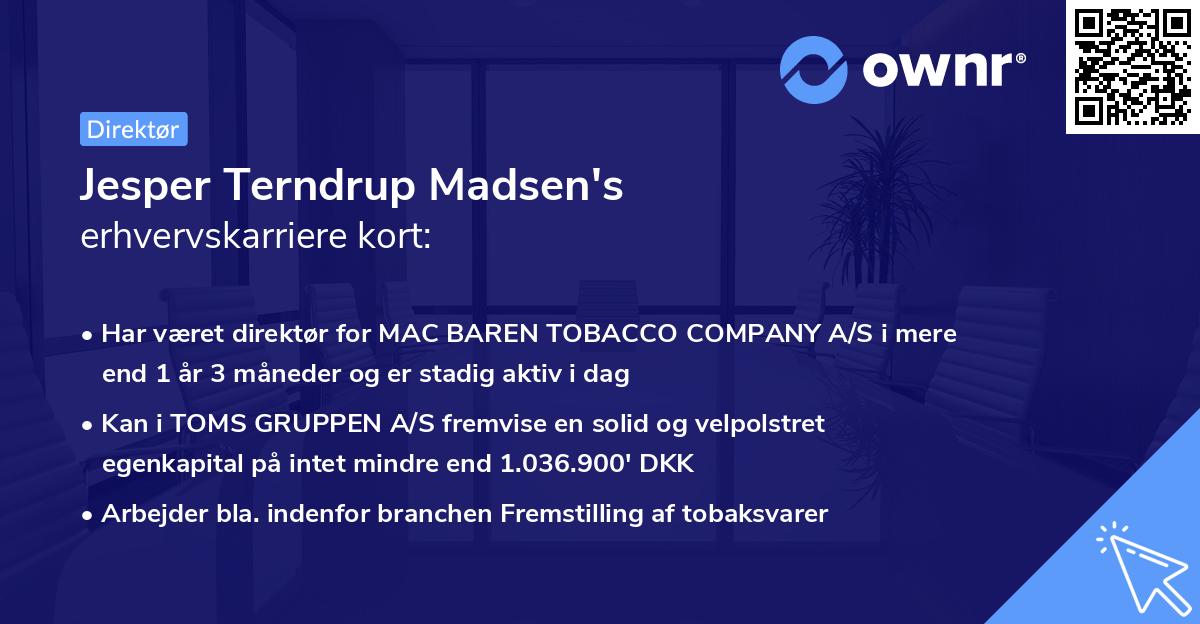 ownr®

Direktør

Jesper Terndrup Madsen's
erhvervskarriere kort:

• Har været direktør for MAC BAREN TOBACCO COMPANY A/S i mere end 1 år 3 måneder og er stadig aktiv i dag
• Kan i TOMS GRUPPEN A/S fremvise en solid og velpolstret egenkapital på intet mindre end 1.036.900' DKK
• Arbejder bla. indenfor branchen Fremstilling af tobaksvarer